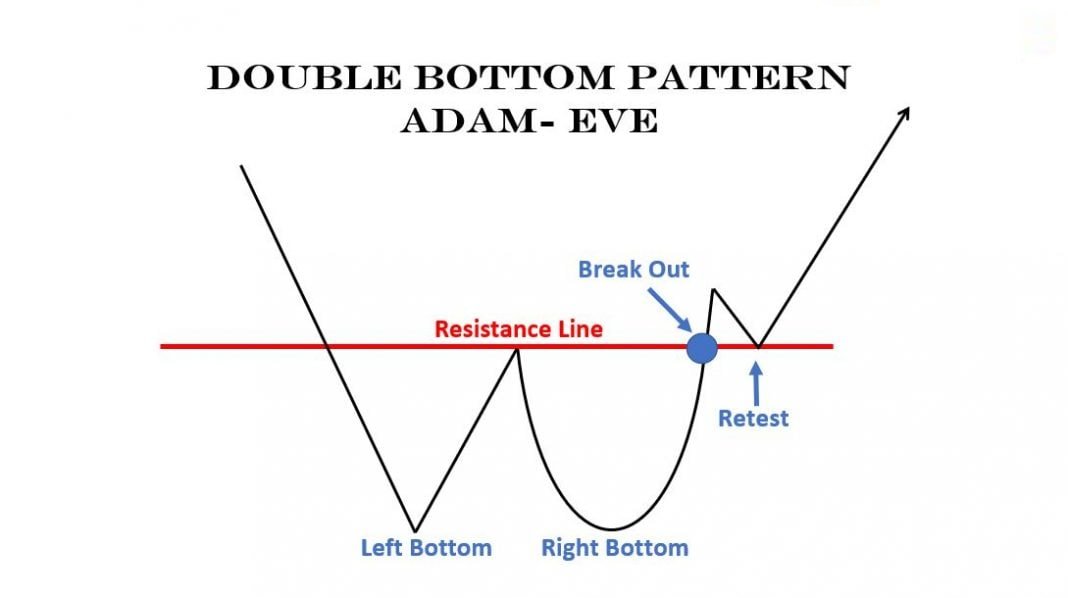 DOUBLE BOTTOM PATTERN
ADAM- EVE

Break Out

Resistance Line

Retest

Left Bottom

Right Bottom